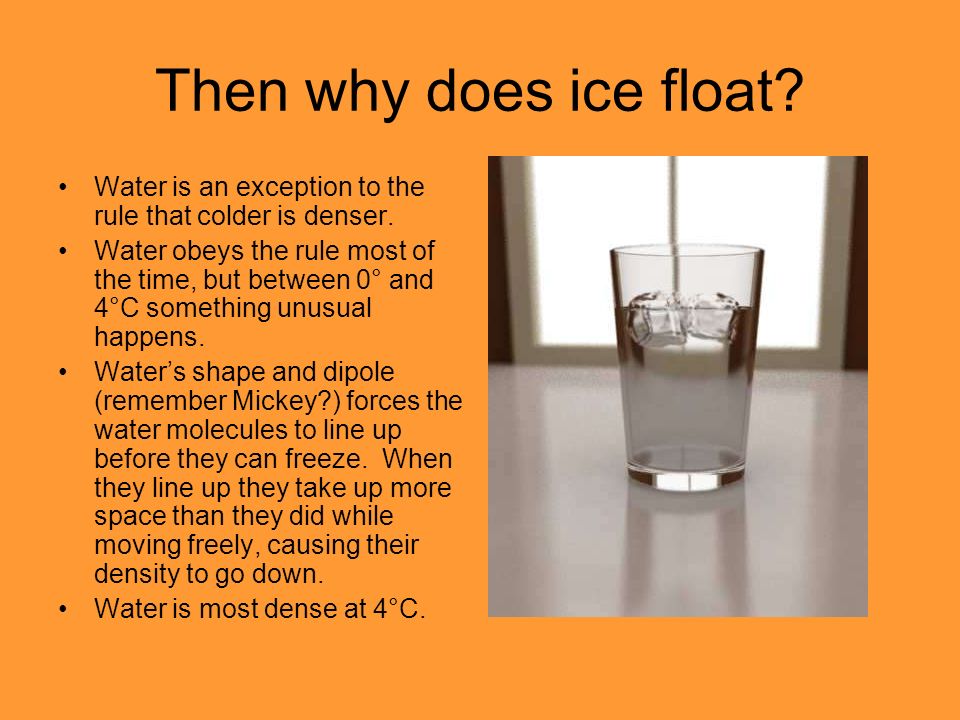 Then why does ice float?

• Water is an exception to the rule that colder is denser.
• Water obeys the rule most of the time, but between 0° and 4°C something unusual happens.
• Water's shape and dipole (remember Mickey?) forces the water molecules to line up before they can freeze. When they line up they take up more space than they did while moving freely, causing their density to go down.
• Water is most dense at 4°C.